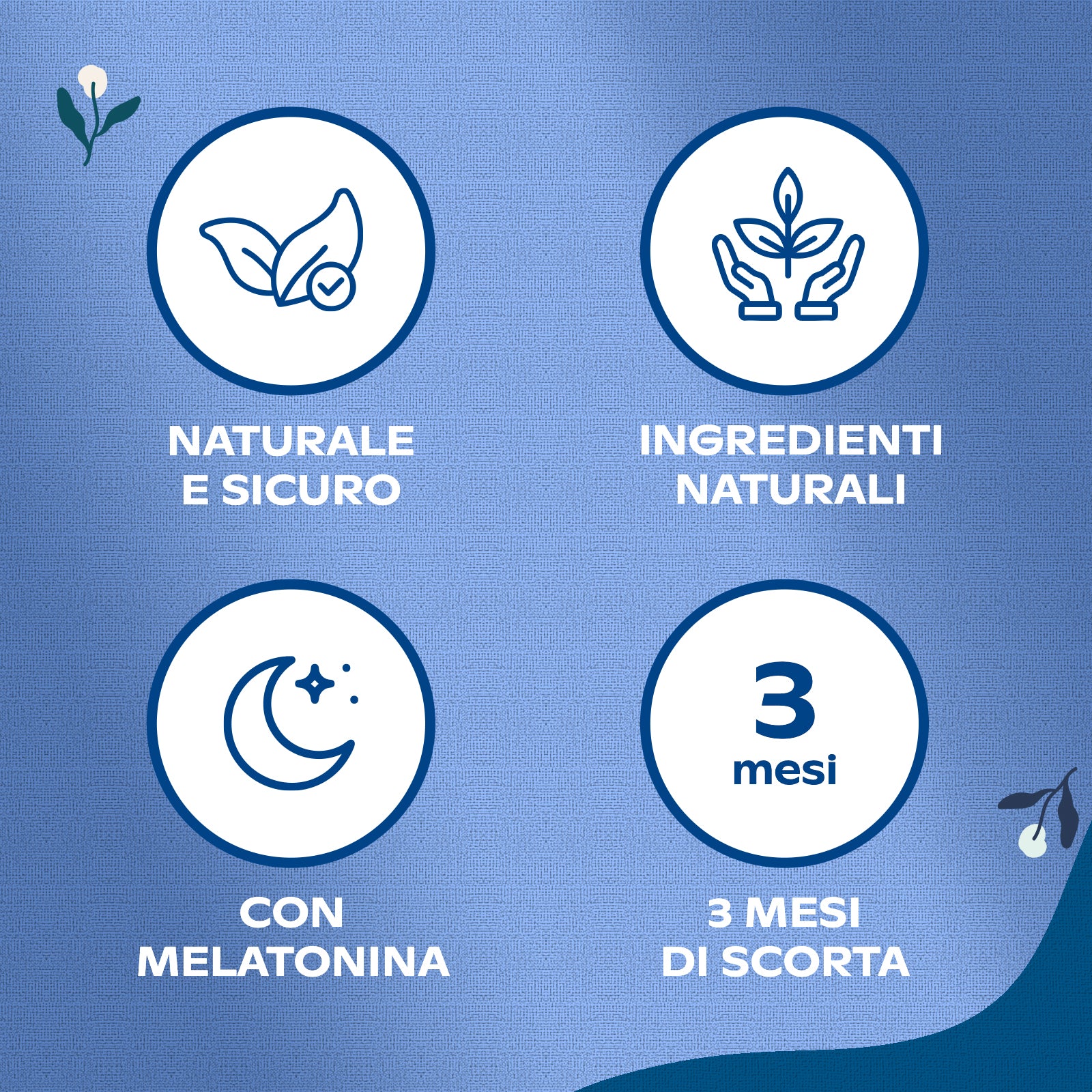 NATURALE E SICURO

INGREDIENTI NATURALI

CON MELATONINA

3
mesi

3 MESI DI SCORTA